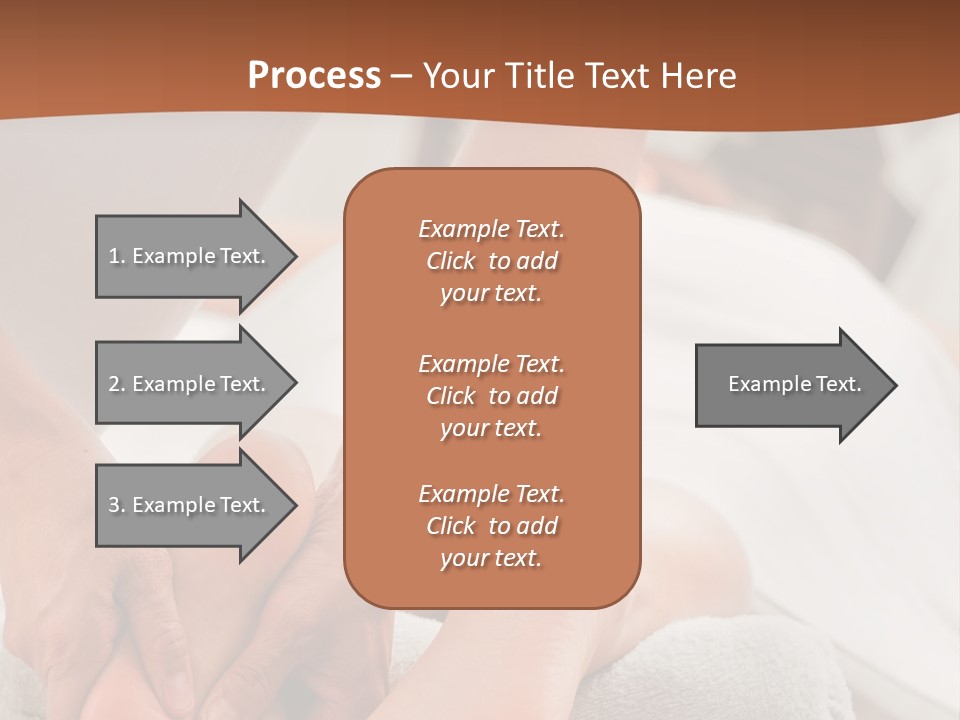 Process – Your Title Text Here

1. Example Text.

2. Example Text.

3. Example Text.

Example Text. Click to add your text.

Example Text. Click to add your text.

Example Text. Click to add your text.

Example Text.